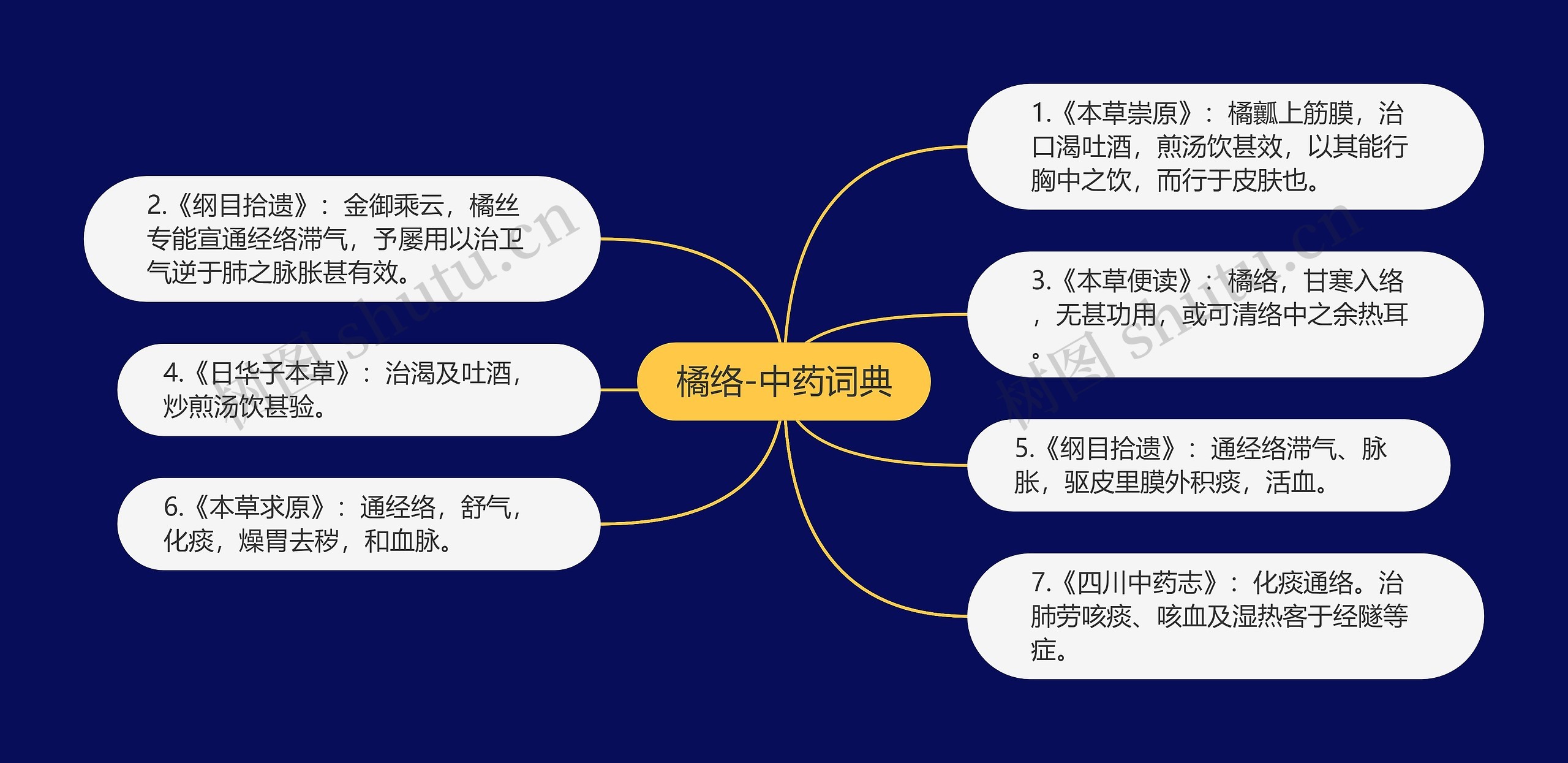 橘络-中药词典

1.《本草崇原》：橘瓤上筋膜，治口渴吐酒，煎汤饮甚效，以其能行胸中之饮，而行于皮肤也。

2.《纲目拾遗》：金御乘云，橘丝专能宣通经络滞气，予屡用以治卫气逆于肺之脉胀甚有效。

3.《本草便读》：橘络，甘寒入络，无甚功用，或可清络中之余热耳。

4.《日华子本草》：治渴及吐酒，炒煎汤饮甚验。

5.《纲目拾遗》：通经络滞气、脉胀，驱皮里膜外积痰，活血。

6.《本草求原》：通经络，舒气，化痰，燥胃去秽，和血脉。

7.《四川中药志》：化痰通络。治肺劳咳痰、咳血及湿热客于经隧等症。

树图 shutu.cn

树图 shutu.cn